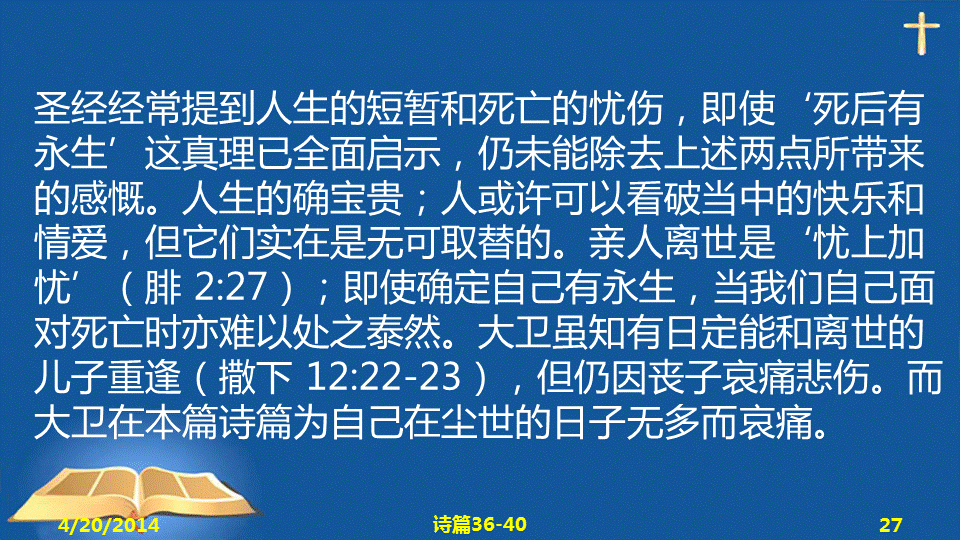 圣经经常提到人生的短暂和死亡的忧伤，即使‘死后有永生’这真理已全面启示，仍未能除去上述两点所带来的感慨。人生的确宝贵；人或许可以看破当中的快乐和情爱，但它们实在是无可取替的。亲人离世是‘忧上加忧’（腓 2:27）；即使确定自己有永生，当我们自己面对死亡时亦难以处之泰然。大卫虽知有日定能和离世的儿子重逢（撒下 12:22-23），但仍因丧子哀痛悲伤。而大卫在本篇诗篇为自己在尘世的日子无多而哀痛。

4/20/2014 诗篇36-40 27